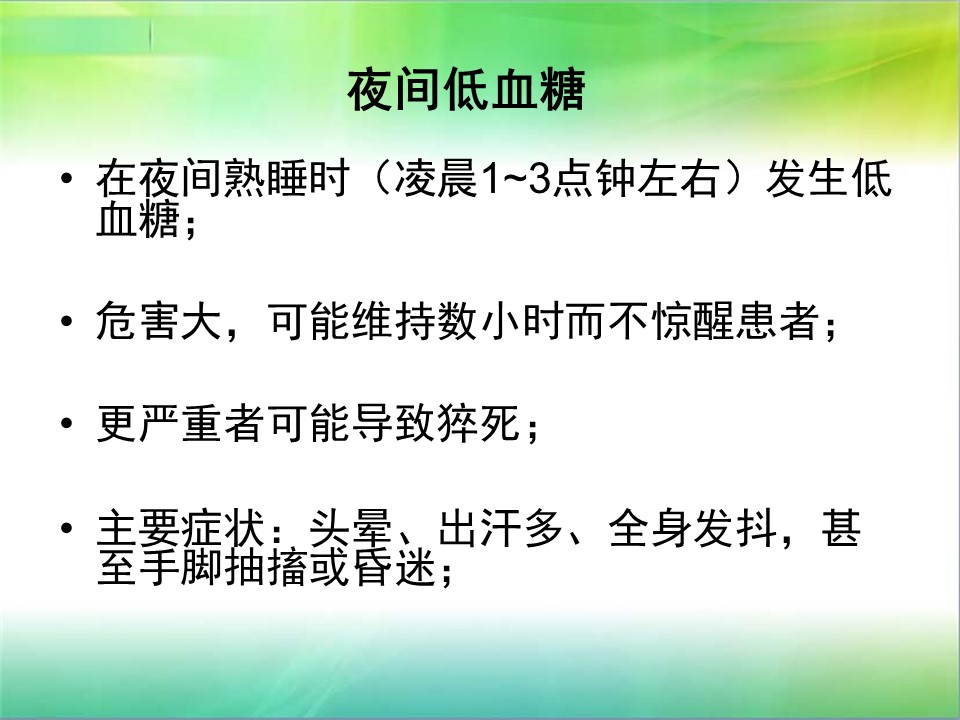 夜间低血糖

• 在夜间熟睡时（凌晨1~3点钟左右）发生低血糖；

• 危害大，可能维持数小时而不惊醒患者；

• 更严重者可能导致猝死；

• 主要症状：头晕、出汗多、全身发抖，甚至手脚抽搐或昏迷；